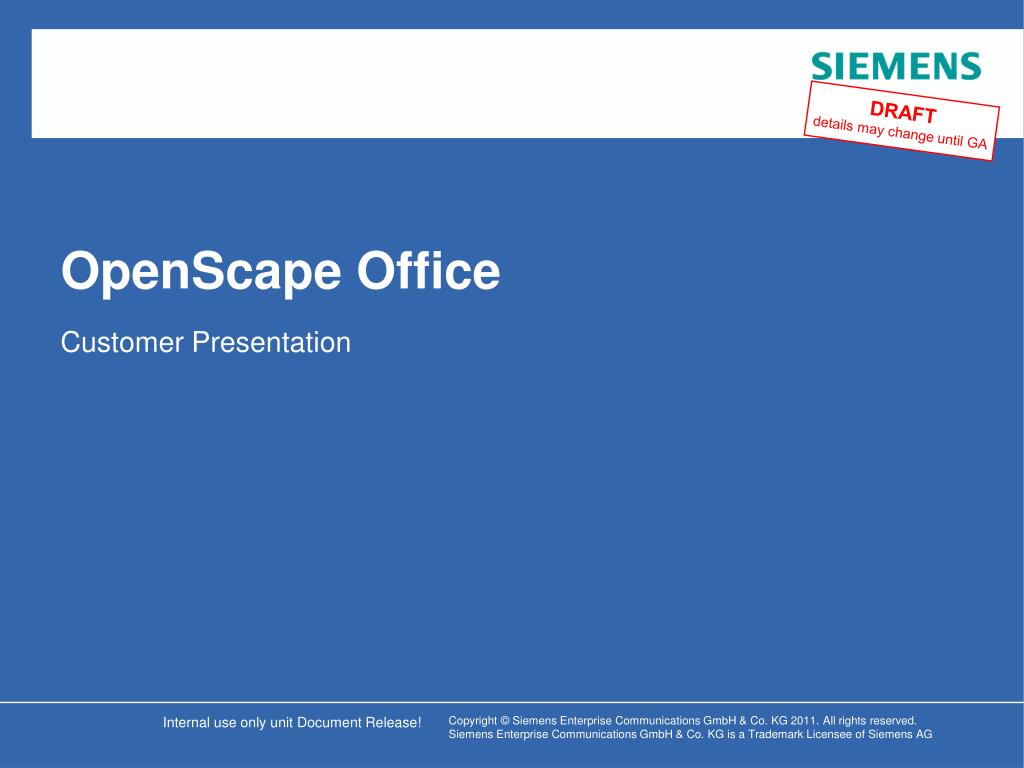 SIEMENS

DRAFT
details may change until GA

OpenScape Office

Customer Presentation

Internal use only unit Document Release!

Copyright © Siemens Enterprise Communications GmbH & Co. KG 2011. All rights reserved.
Siemens Enterprise Communications GmbH & Co. KG is a Trademark Licensee of Siemens AG